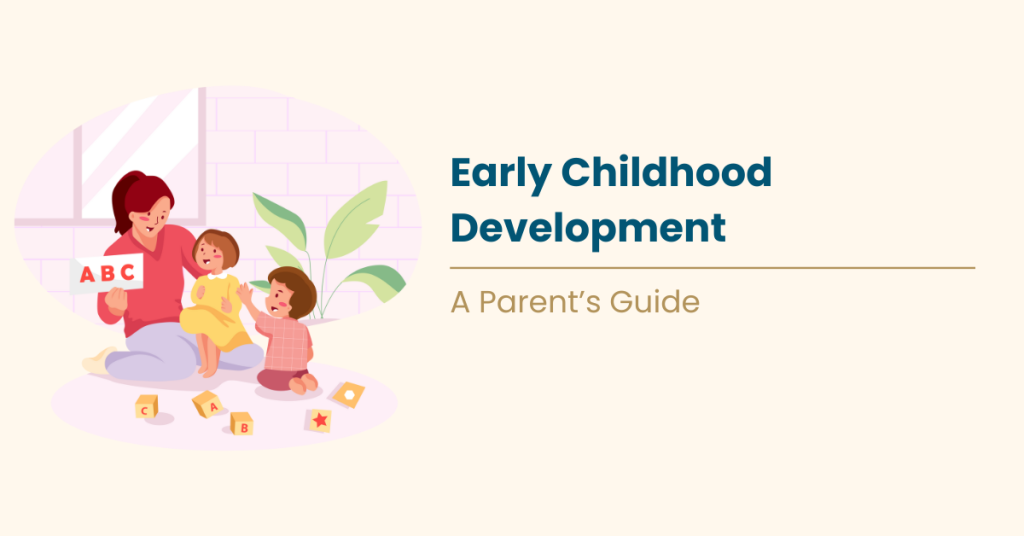 A B C

C A B

Early Childhood Development

A Parent's Guide